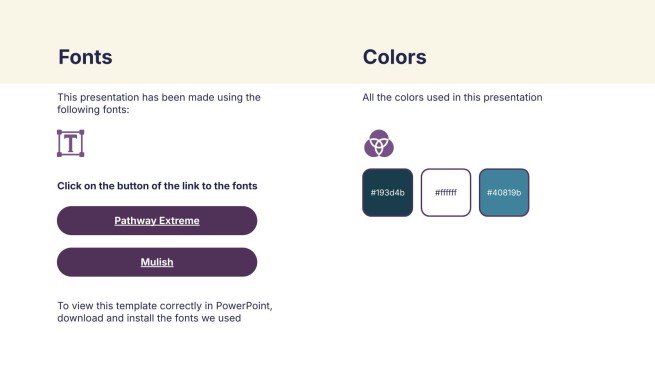 Fonts

This presentation has been made using the following fonts:

T

Click on the button of the link to the fonts

Pathway Extreme

Mulish

To view this template correctly in PowerPoint, download and install the fonts we used

Colors

All the colors used in this presentation

#193d4b

#ffffff

#40819b